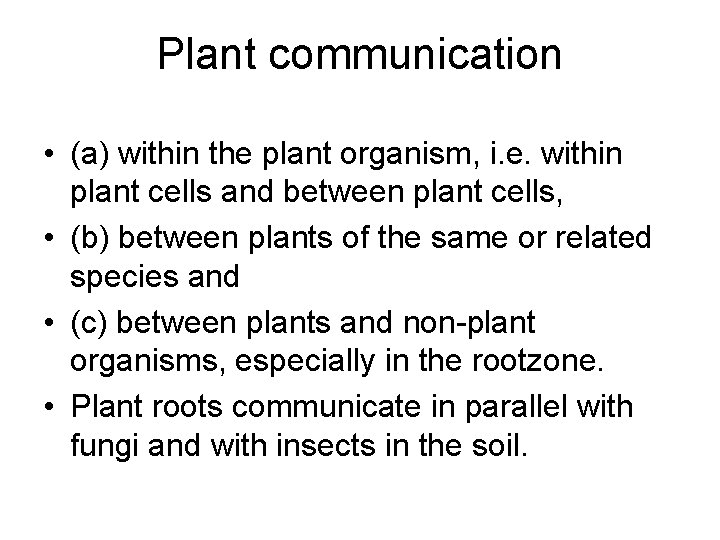 Plant communication

• (a) within the plant organism, i.e. within plant cells and between plant cells,
• (b) between plants of the same or related species and
• (c) between plants and non-plant organisms, especially in the rootzone.
• Plant roots communicate in parallel with fungi and with insects in the soil.